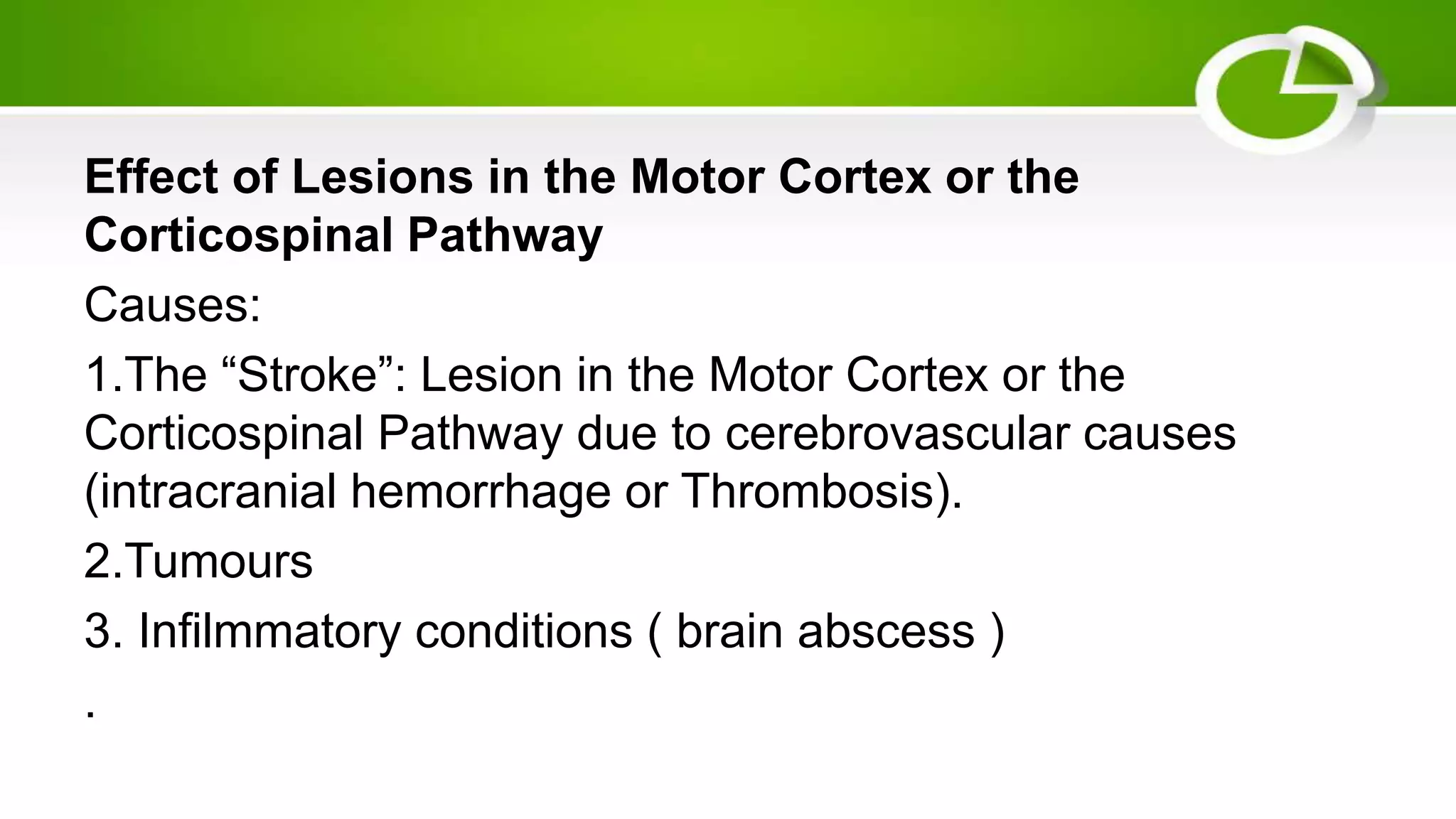 Effect of Lesions in the Motor Cortex or the Corticospinal Pathway

Causes:

1.The “Stroke”: Lesion in the Motor Cortex or the Corticospinal Pathway due to cerebrovascular causes (intracranial hemorrhage or Thrombosis).

2.Tumours

3. Infilmmatory conditions ( brain abscess )

.